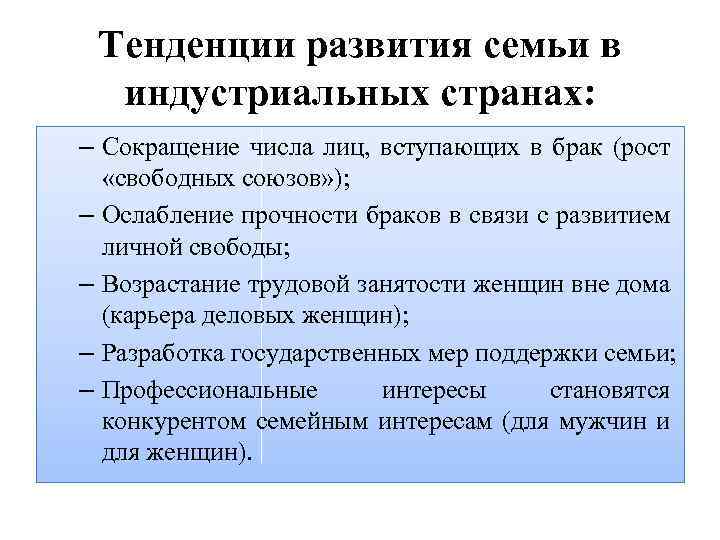 Тенденции развития семьи в индустриальных странах:

– Сокращение числа лиц, вступающих в брак (рост «свободных союзов»);

– Ослабление прочности браков в связи с развитием личной свободы;

– Возрастание трудовой занятости женщин вне дома (карьера деловых женщин);

– Разработка государственных мер поддержки семьи;

– Профессиональные интересы становятся конкурентом семейным интересам (для мужчин и для женщин).